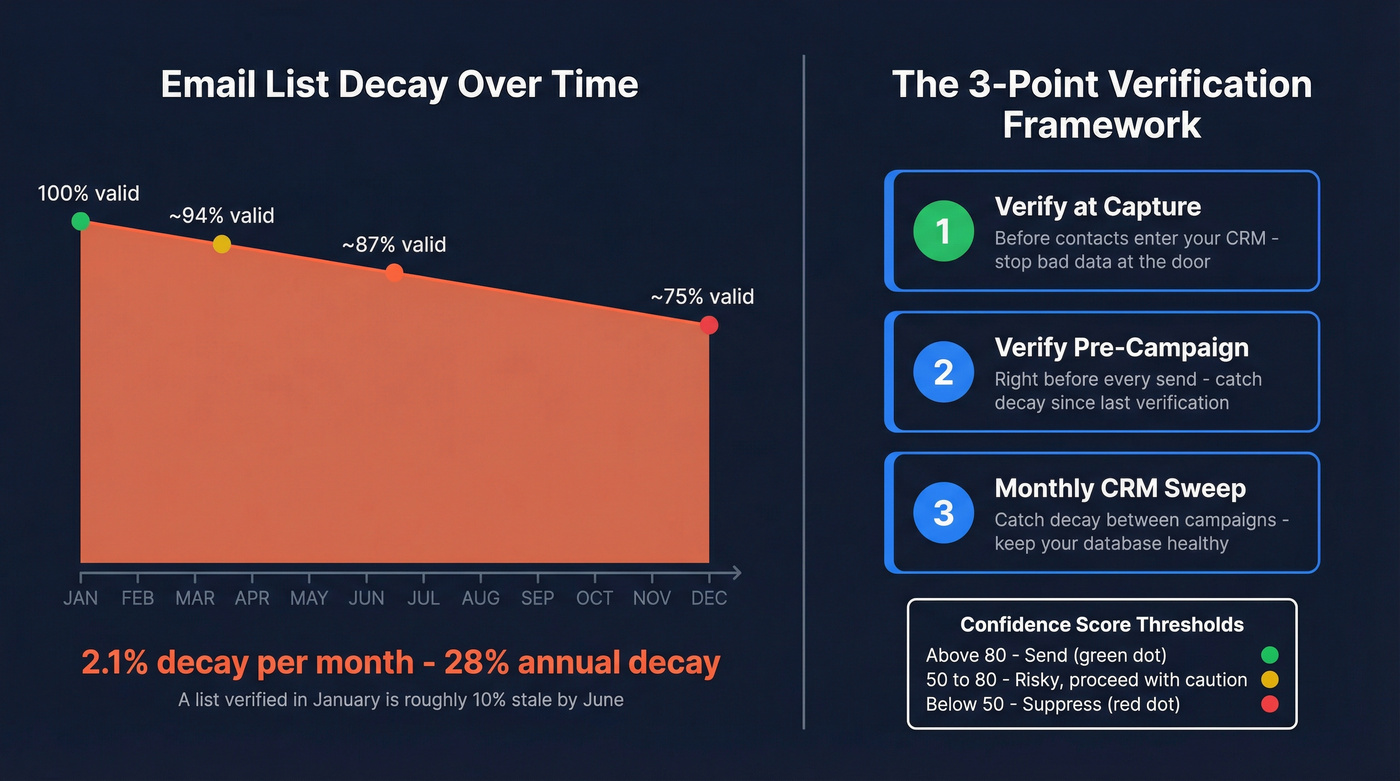 Email List Decay Over Time

100% valid

~94% valid

~87% valid

~75% valid

JAN FEB MAR APR MAY JUN JUL AUG SEP OCT NOV DEC

2.1% decay per month - 28% annual decay

A list verified in January is roughly 10% stale by June

The 3-Point Verification Framework

1 Verify at Capture
Before contacts enter your CRM - stop bad data at the door

2 Verify Pre-Campaign
Right before every send - catch decay since last verification

3 Monthly CRM Sweep
Catch decay between campaigns - keep your database healthy

Confidence Score Thresholds
Above 80 - Send (green dot)
50 to 80 - Risky, proceed with caution
Below 50 - Suppress (red dot)